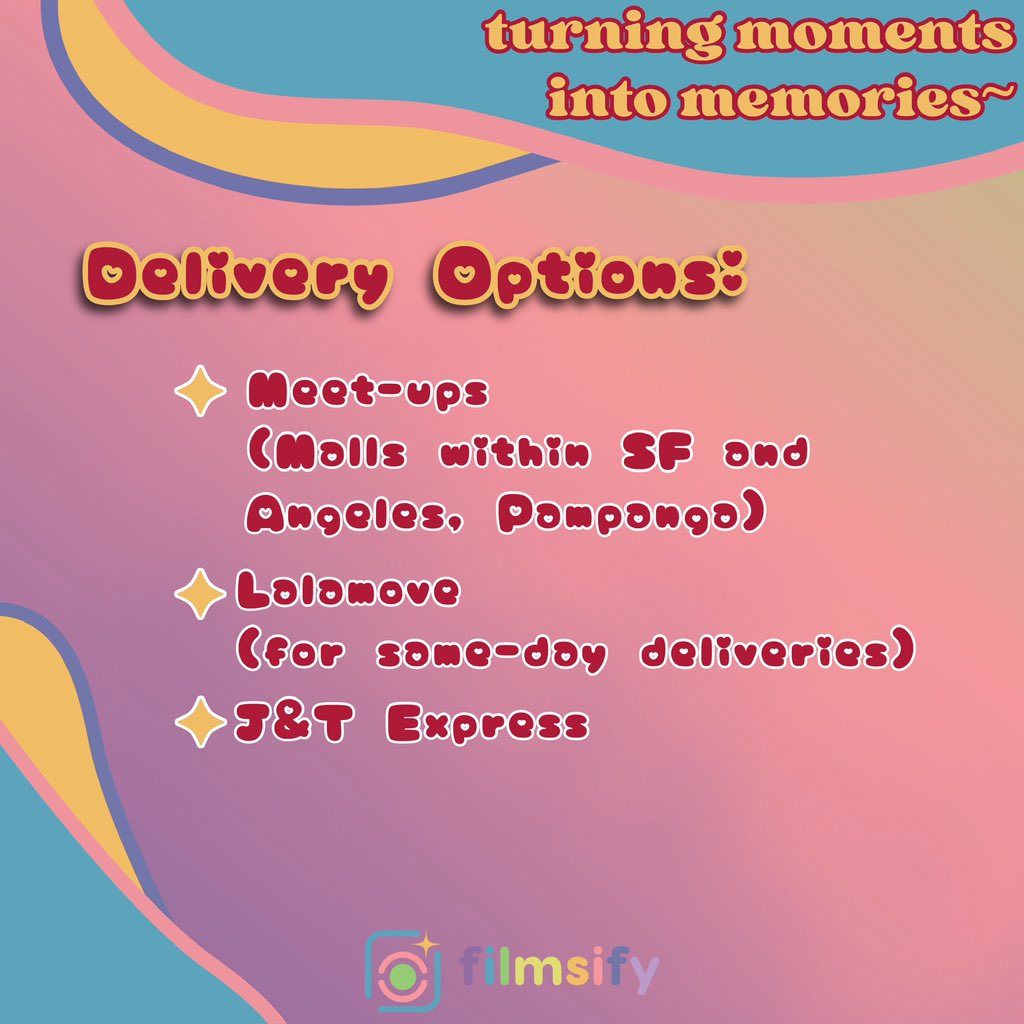 turning moments into memories~

Delivery Options:

Meet-ups (Malls within SF and Angeles, Pampanga)

Lalamove (for same-day deliveries)

J&T Express

filmsify